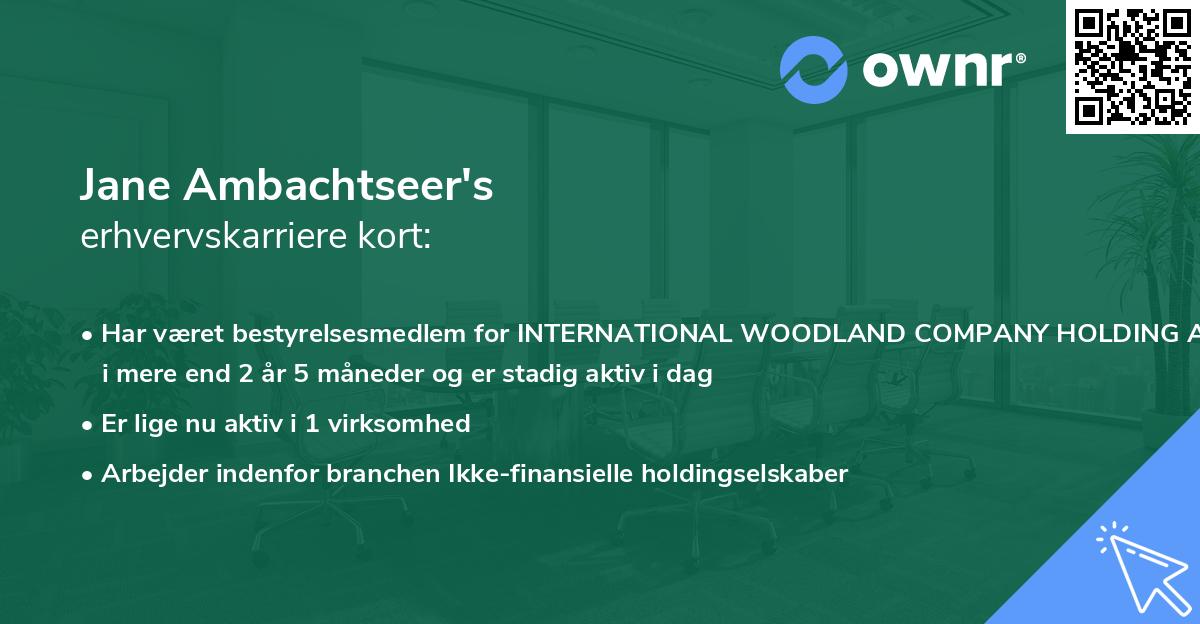 ownr®

Jane Ambachtseer's
erhvervskarriere kort:

• Har været bestyrelsesmedlem for INTERNATIONAL WOODLAND COMPANY HOLDING A i mere end 2 år 5 måneder og er stadig aktiv i dag

• Er lige nu aktiv i 1 virksomhed

• Arbejder indenfor branchen Ikke-finansielle holdingselskaber